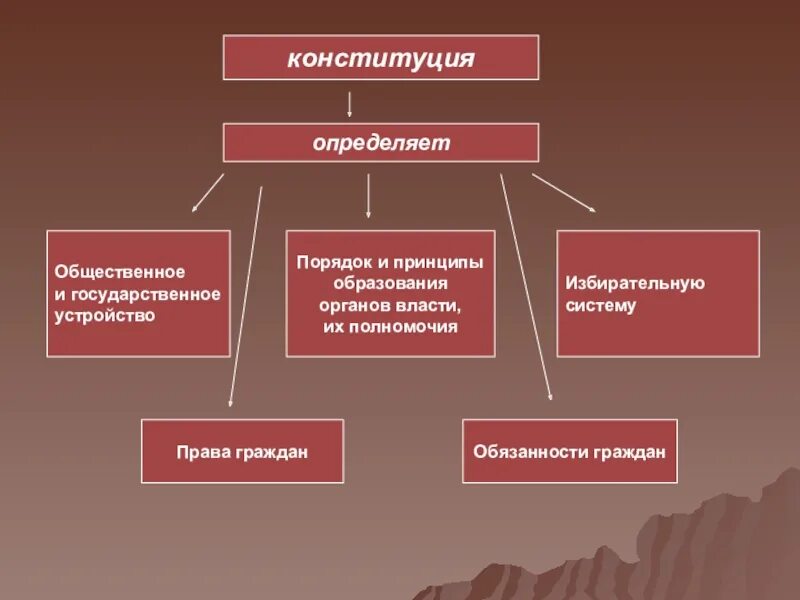 конституция

определяет

Общественное и государственное устройство

Порядок и принципы образования органов власти, их полномочия

Избирательную систему

Права граждан

Обязанности граждан